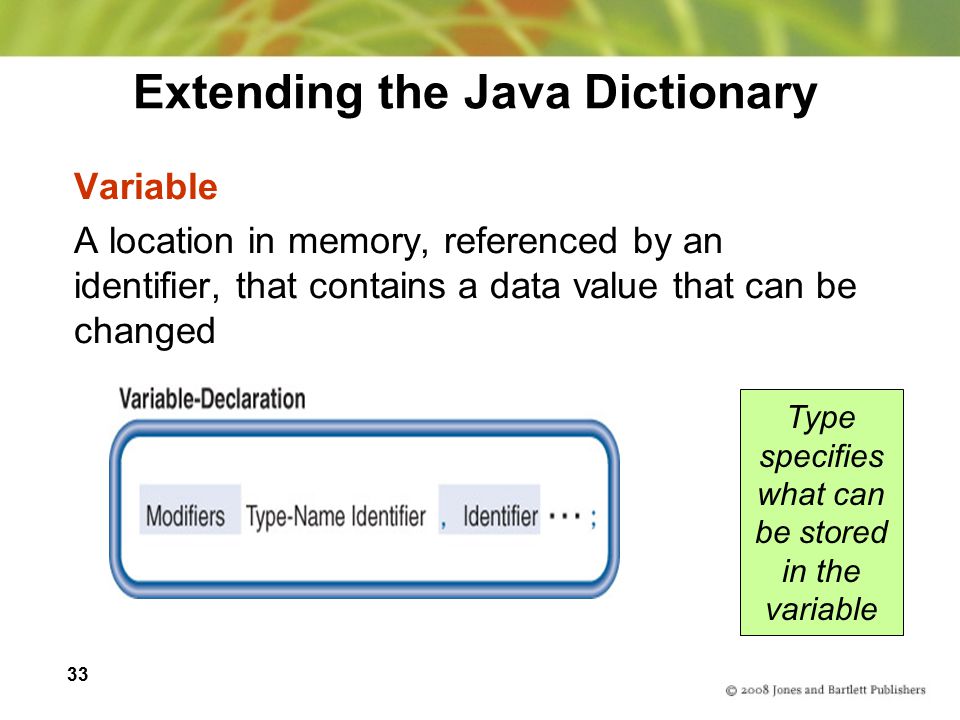 Extending the Java Dictionary

Variable

A location in memory, referenced by an identifier, that contains a data value that can be changed

Variable-Declaration

Modifiers Type-Name Identifier , Identifier ··· ;

Type specifies what can be stored in the variable

33

© 2008 Jones and Bartlett Publishers